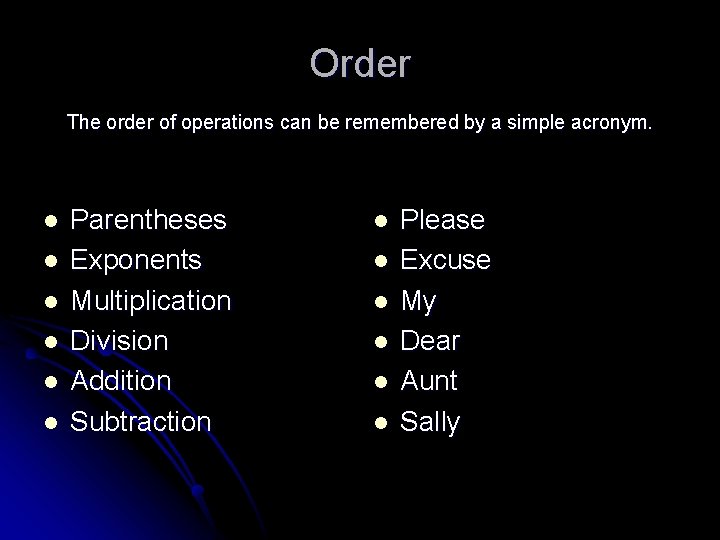 Order

The order of operations can be remembered by a simple acronym.

- Parentheses
- Exponents
- Multiplication
- Division
- Addition
- Subtraction

- Please
- Excuse
- My
- Dear
- Aunt
- Sally